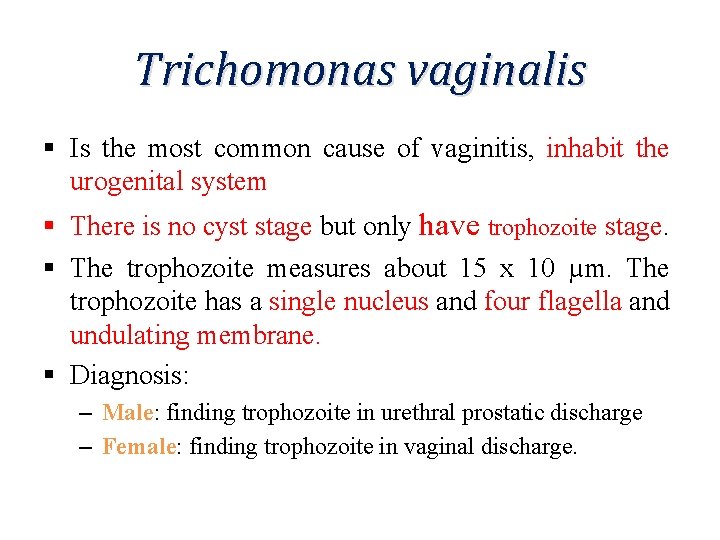 Trichomonas vaginalis

▪ Is the most common cause of vaginitis, inhabit the urogenital system

▪ There is no cyst stage but only have trophozoite stage.

▪ The trophozoite measures about 15 x 10 μm. The trophozoite has a single nucleus and four flagella and undulating membrane.

▪ Diagnosis:

– Male: finding trophozoite in urethral prostatic discharge

– Female: finding trophozoite in vaginal discharge.